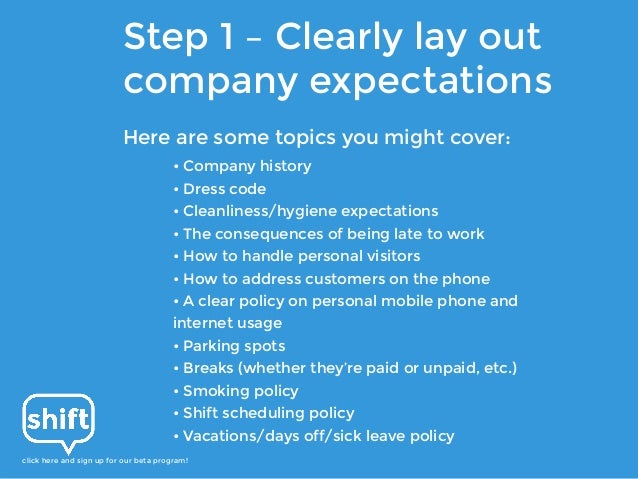 Step 1 – Clearly lay out company expectations

Here are some topics you might cover:

• Company history
• Dress code
• Cleanliness/hygiene expectations
• The consequences of being late to work
• How to handle personal visitors
• How to address customers on the phone
• A clear policy on personal mobile phone and internet usage
• Parking spots
• Breaks (whether they're paid or unpaid, etc.)
• Smoking policy
• Shift scheduling policy
• Vacations/days off/sick leave policy

shift

click here and sign up for our beta program!